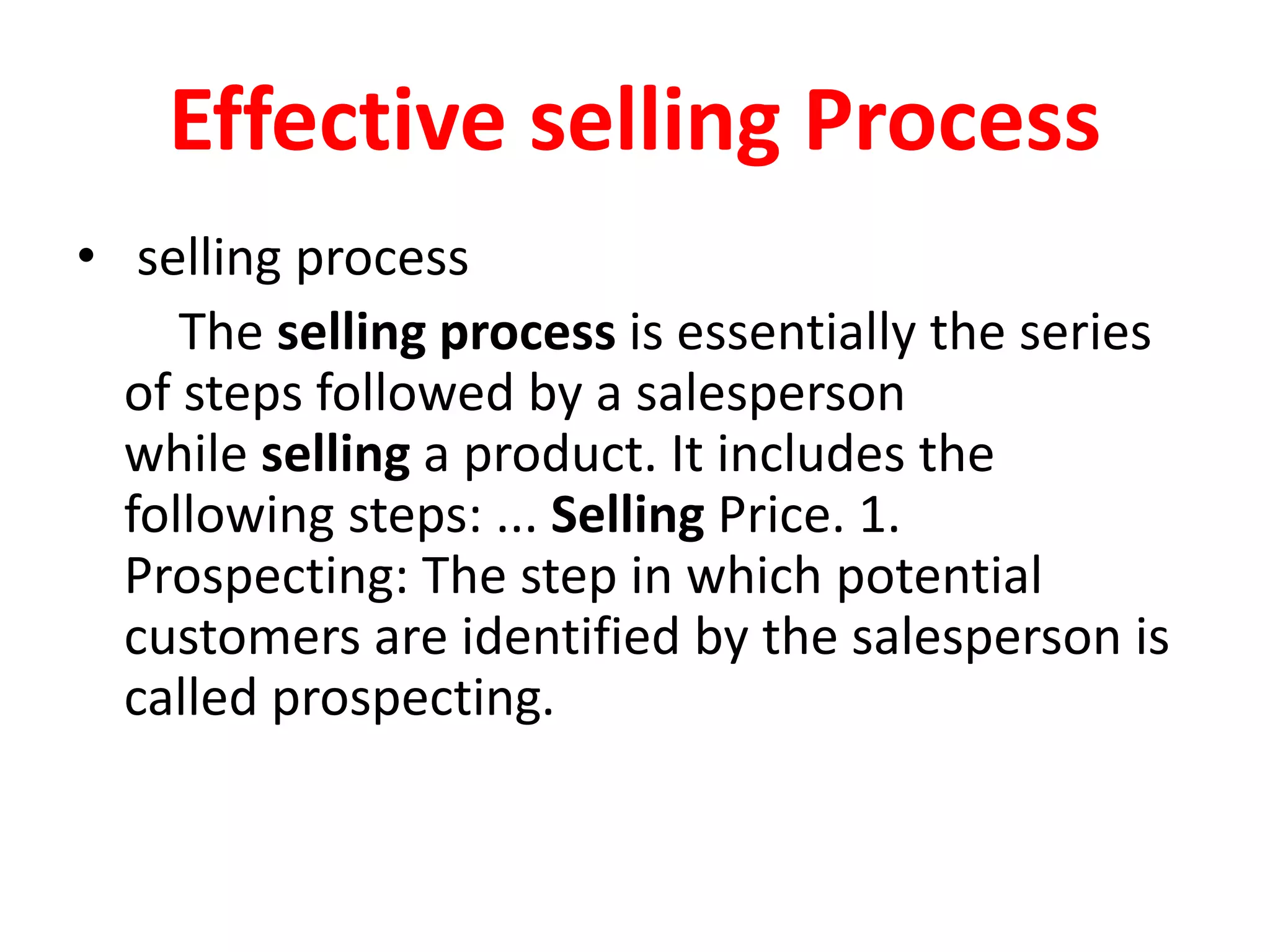 Effective selling Process

• selling process

The selling process is essentially the series of steps followed by a salesperson while selling a product. It includes the following steps: ... Selling Price. 1. Prospecting: The step in which potential customers are identified by the salesperson is called prospecting.